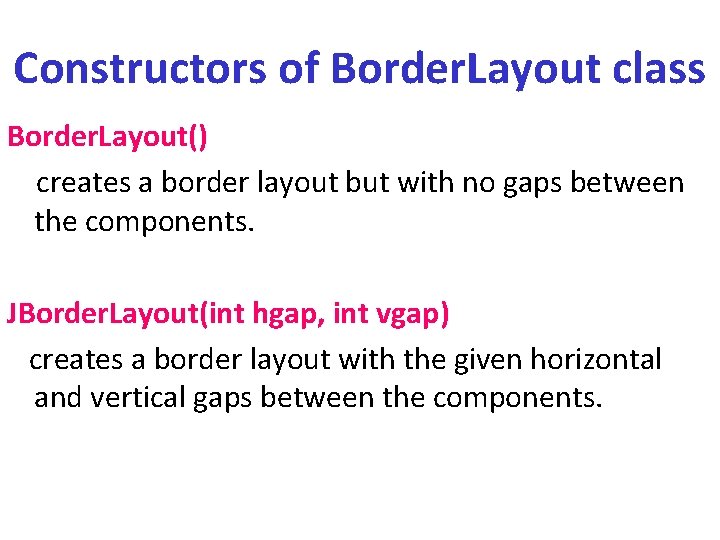 Constructors of BorderLayout class

BorderLayout()

creates a border layout but with no gaps between the components.

JBorderLayout(int hgap, int vgap)

creates a border layout with the given horizontal and vertical gaps between the components.